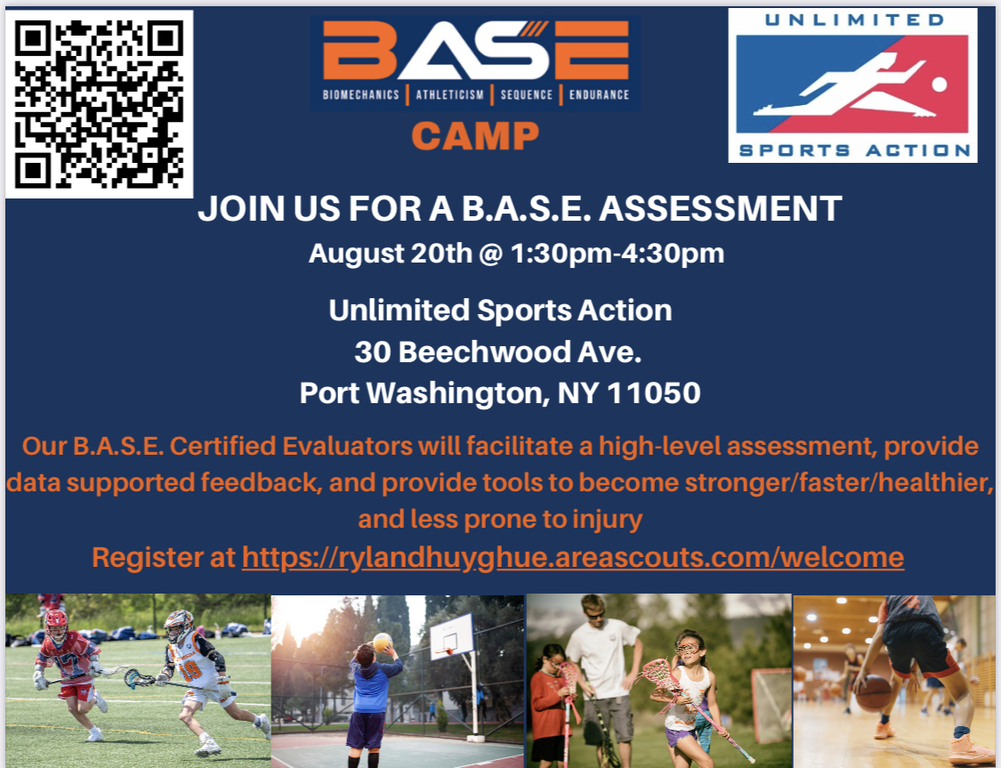 BASE
BIOMECHANICS | ATHLETICISM | SEQUENCE | ENDURANCE
CAMP

UNLIMITED
SPORTS ACTION

JOIN US FOR A B.A.S.E. ASSESSMENT
August 20th @ 1:30pm-4:30pm

Unlimited Sports Action
30 Beechwood Ave.
Port Washington, NY 11050

Our B.A.S.E. Certified Evaluators will facilitate a high-level assessment, provide data supported feedback, and provide tools to become stronger/faster/healthier, and less prone to injury
Register at https://rylandhuyghue.areascouts.com/welcome